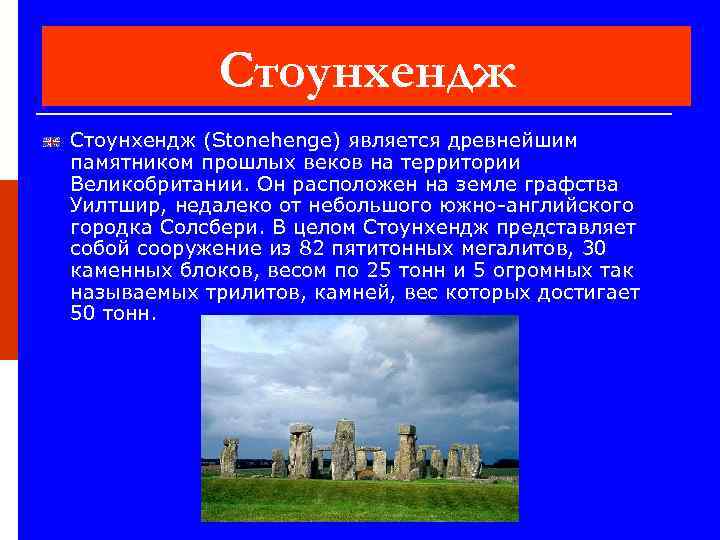 Стоунхендж

Стоунхендж (Stonehenge) является древнейшим памятником прошлых веков на территории Великобритании. Он расположен на земле графства Уилтшир, недалеко от небольшого южно-английского городка Солсбери. В целом Стоунхендж представляет собой сооружение из 82 пятитонных мегалитов, 30 каменных блоков, весом по 25 тонн и 5 огромных так называемых трилитов, камней, вес которых достигает 50 тонн.